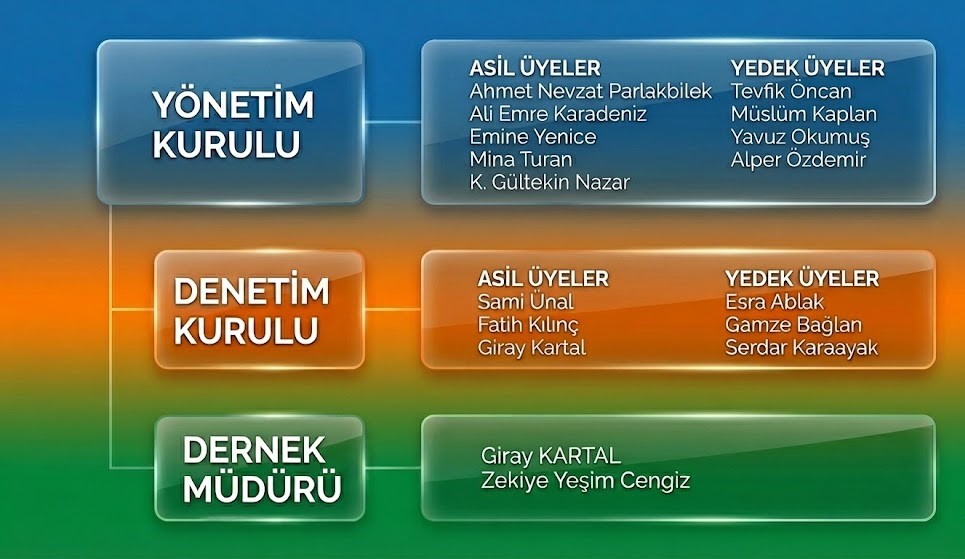 YÖNETİM KURULU

ASİL ÜYELER
Ahmet Nevzat Parlakbilek
Ali Emre Karadeniz
Emine Yenice
Mina Turan
K. Gültekin Nazar

YEDEK ÜYELER
Tevfik Öncan
Müslüm Kaplan
Yavuz Okumuş
Alper Özdemir

DENETİM KURULU

ASİL ÜYELER
Sami Ünal
Fatih Kılınç
Giray Kartal

YEDEK ÜYELER
Esra Ablak
Gamze Bağlan
Serdar Karaayak

DERNEK MÜDÜRÜ

Giray KARTAL
Zekiye Yeşim Cengiz